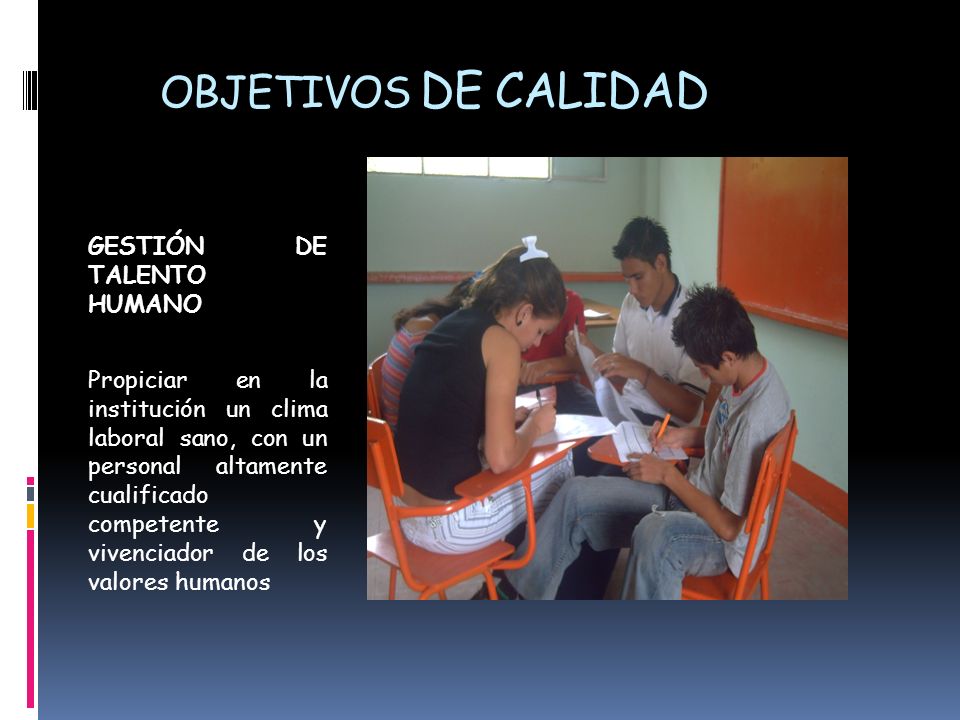 OBJETIVOS DE CALIDAD

GESTIÓN DE TALENTO HUMANO

Propiciar en la institución un clima laboral sano, con un personal altamente cualificado competente y vivenciador de los valores humanos